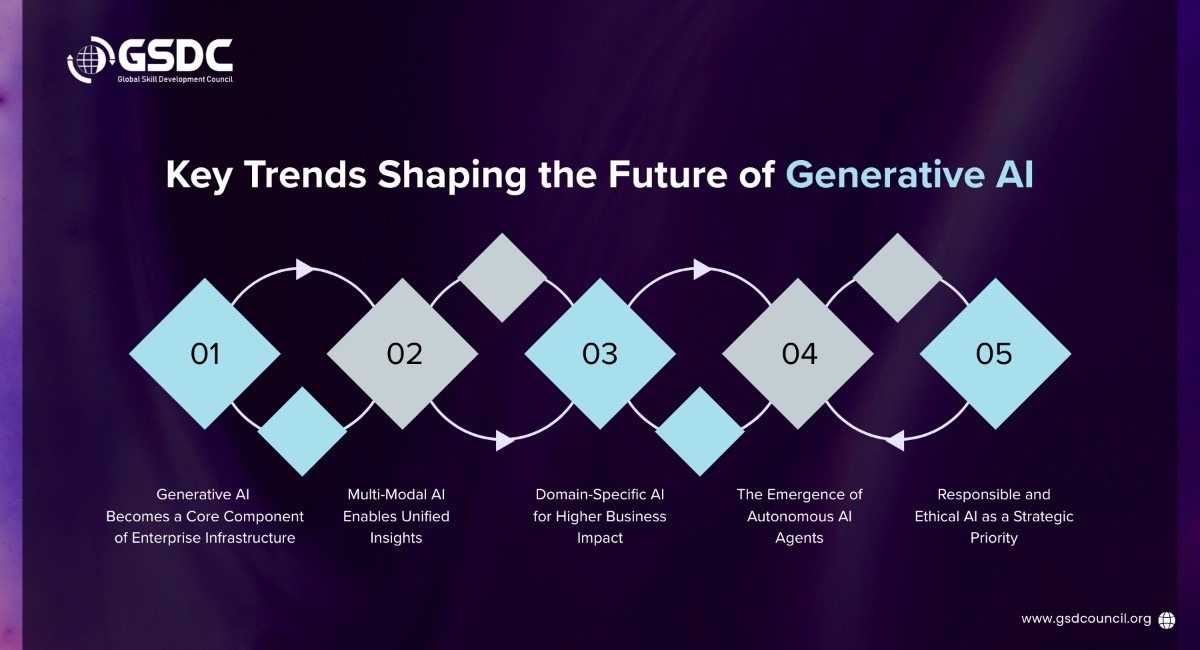 GSDC
Global Skill Development Council

Key Trends Shaping the Future of Generative AI

01

02

03

04

05

Generative AI Becomes a Core Component of Enterprise Infrastructure

Multi-Modal AI Enables Unified Insights

Domain-Specific AI for Higher Business Impact

The Emergence of Autonomous AI Agents

Responsible and Ethical AI as a Strategic Priority

www.gsdcouncil.org